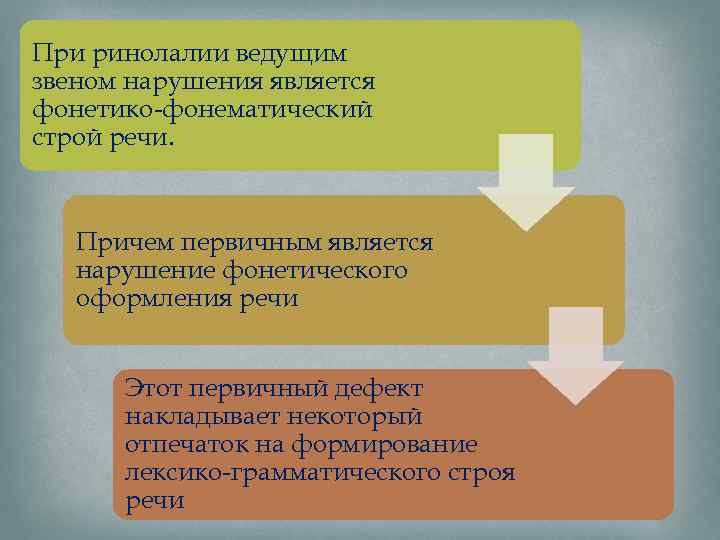 При ринолалии ведущим звеном нарушения является фонетико-фонематический строй речи.

Причем первичным является нарушение фонетического оформления речи

Этот первичный дефект накладывает некоторый отпечаток на формирование лексико-грамматического строя речи